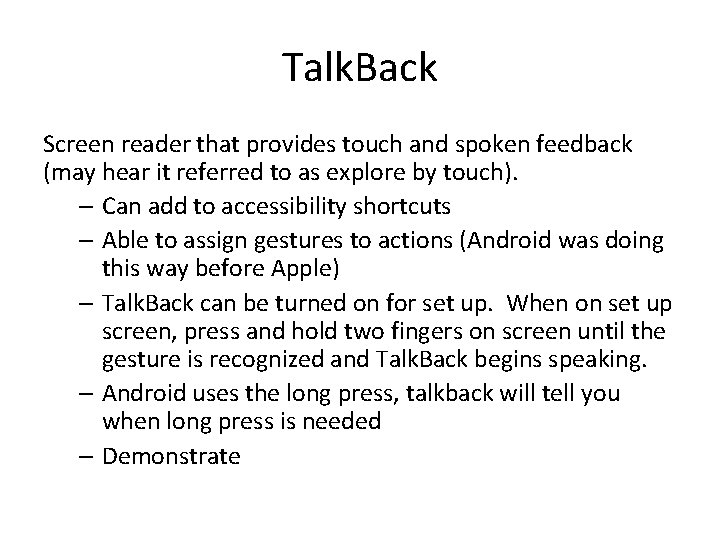 TalkBack

Screen reader that provides touch and spoken feedback (may hear it referred to as explore by touch).

– Can add to accessibility shortcuts
– Able to assign gestures to actions (Android was doing this way before Apple)
– TalkBack can be turned on for set up. When on set up screen, press and hold two fingers on screen until the gesture is recognized and TalkBack begins speaking.
– Android uses the long press, talkback will tell you when long press is needed
– Demonstrate